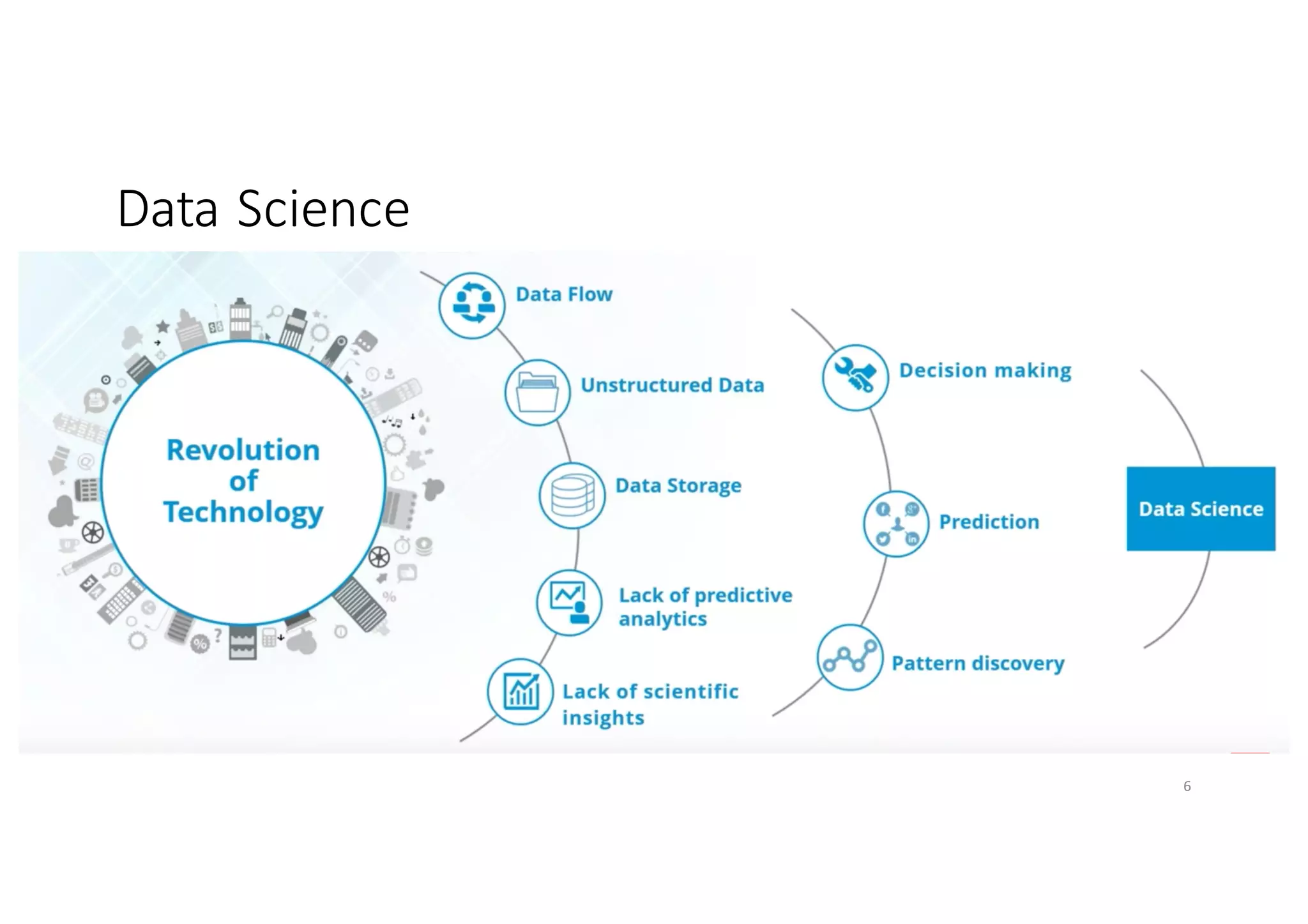 Data Science

Revolution of Technology

Data Flow

Unstructured Data

Data Storage

Lack of predictive analytics

Lack of scientific insights

Decision making

Prediction

Pattern discovery

Data Science

6